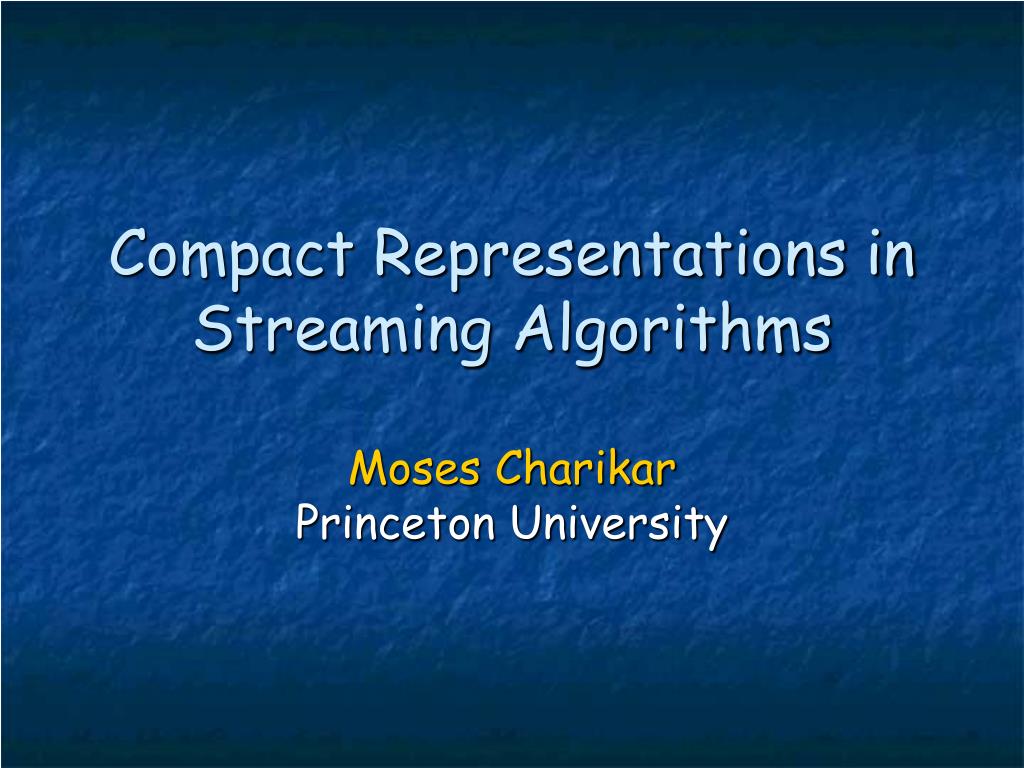 Compact Representations in Streaming Algorithms

Moses Charikar
Princeton University